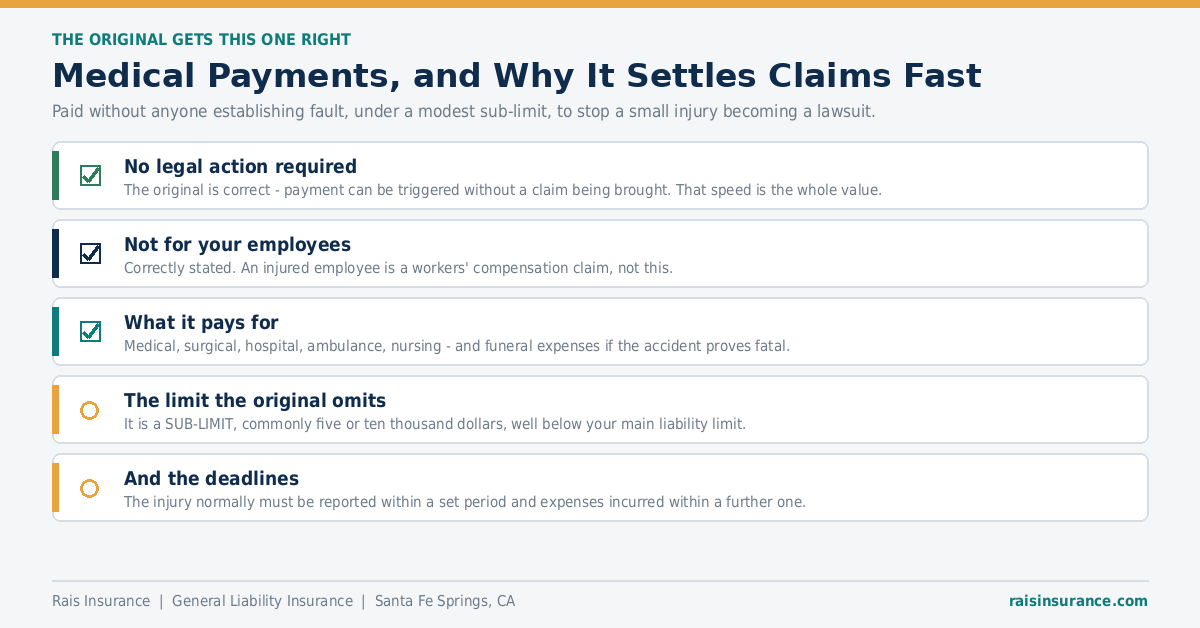 THE ORIGINAL GETS THIS ONE RIGHT

Medical Payments, and Why It Settles Claims Fast

Paid without anyone establishing fault, under a modest sub-limit, to stop a small injury becoming a lawsuit.

No legal action required
The original is correct - payment can be triggered without a claim being brought. That speed is the whole value.

Not for your employees
Correctly stated. An injured employee is a workers' compensation claim, not this.

What it pays for
Medical, surgical, hospital, ambulance, nursing - and funeral expenses if the accident proves fatal.

The limit the original omits
It is a SUB-LIMIT, commonly five or ten thousand dollars, well below your main liability limit.

And the deadlines
The injury normally must be reported within a set period and expenses incurred within a further one.

Rais Insurance | General Liability Insurance | Santa Fe Springs, CA

raisinsurance.com